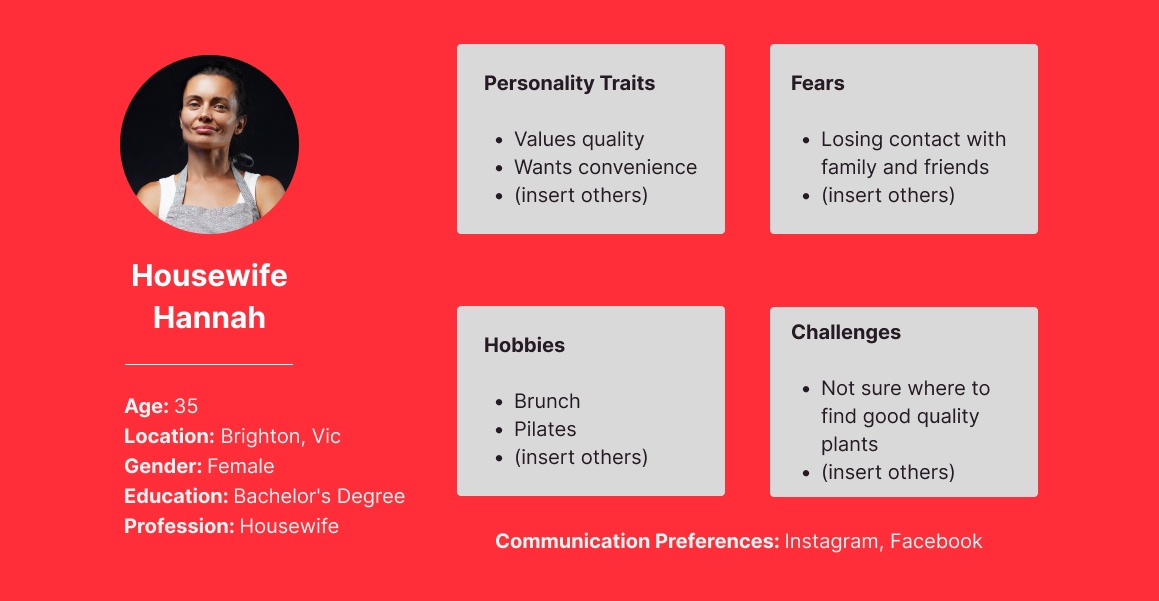 Housewife Hannah

Age: 35
Location: Brighton, Vic
Gender: Female
Education: Bachelor's Degree
Profession: Housewife

Personality Traits

- Values quality
- Wants convenience
- (insert others)

Fears

- Losing contact with family and friends
- (insert others)

Hobbies

- Brunch
- Pilates
- (insert others)

Challenges

- Not sure where to find good quality plants
- (insert others)

Communication Preferences: Instagram, Facebook